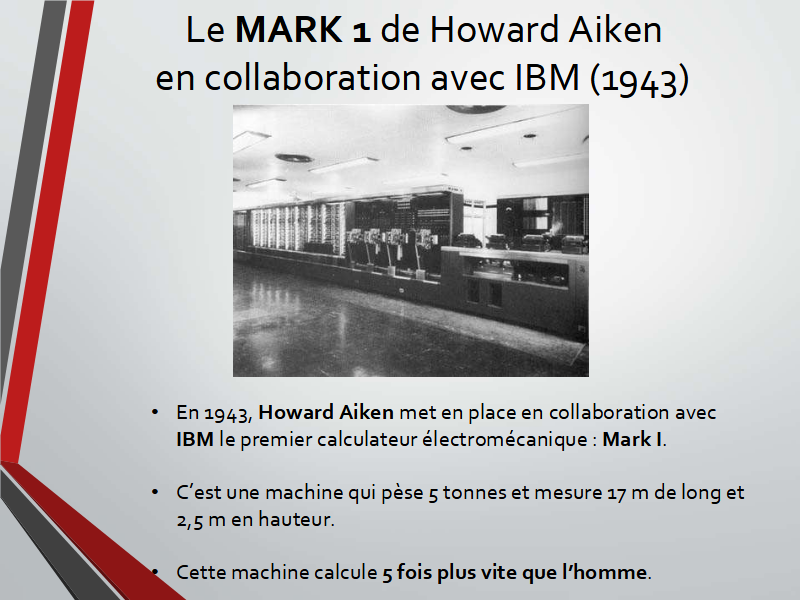 Le MARK 1 de Howard Aiken en collaboration avec IBM (1943)

• En 1943, Howard Aiken met en place en collaboration avec IBM le premier calculateur électromécanique : Mark I.

• C'est une machine qui pèse 5 tonnes et mesure 17 m de long et 2,5 m en hauteur.

• Cette machine calcule 5 fois plus vite que l'homme.